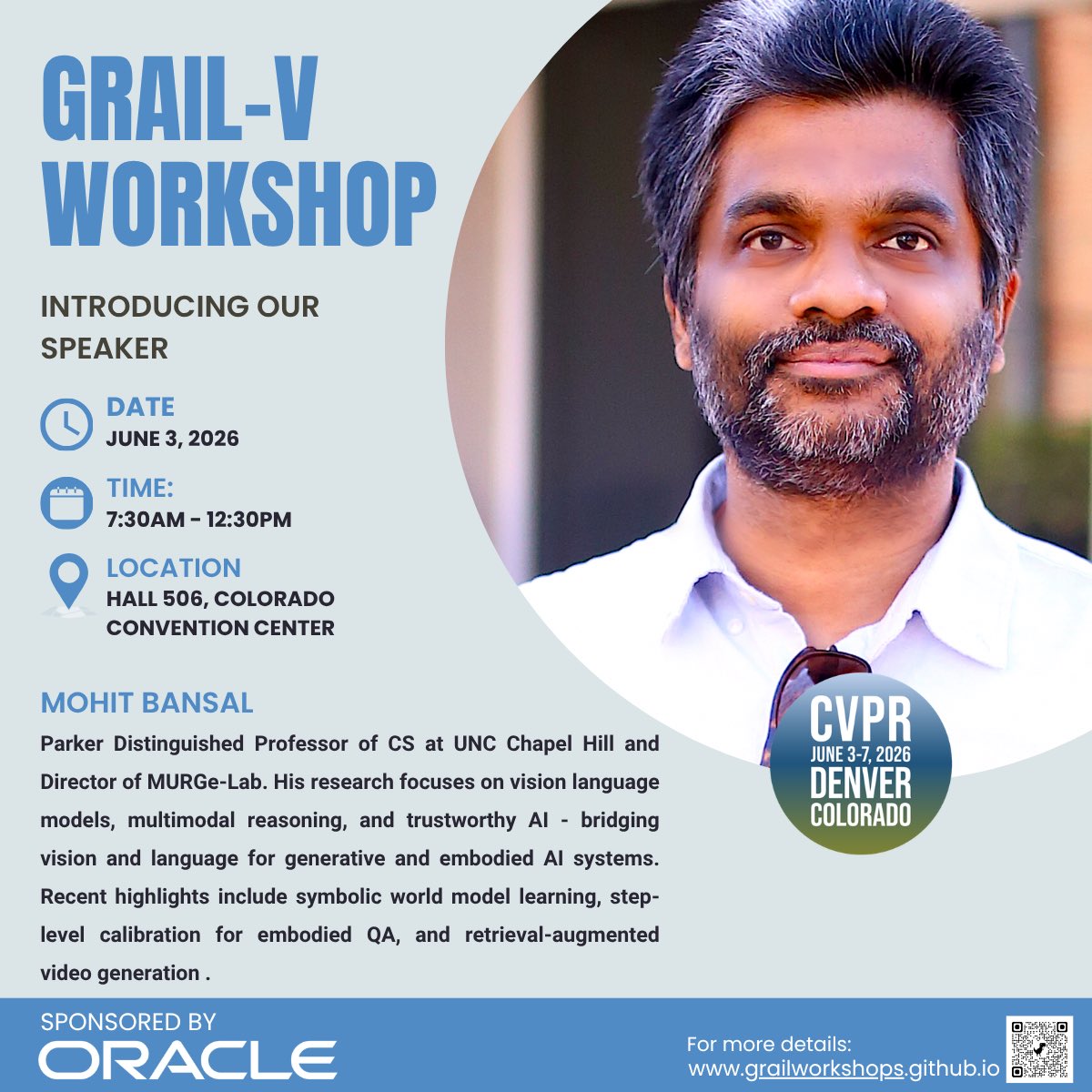 GRAIL-V WORKSHOP

INTRODUCING OUR SPEAKER

DATE
JUNE 3, 2026

TIME:
7:30AM - 12:30PM

LOCATION
HALL 506, COLORADO CONVENTION CENTER

CVPR
JUNE 3-7, 2026
DENVER
COLORADO

MOHIT BANSAL
Parker Distinguished Professor of CS at UNC Chapel Hill and Director of MURGe-Lab. His research focuses on vision language models, multimodal reasoning, and trustworthy AI - bridging vision and language for generative and embodied AI systems. Recent highlights include symbolic world model learning, step-level calibration for embodied QA, and retrieval-augmented video generation .

SPONSORED BY
ORACLE

For more details:
www.grailworkshops.github.io